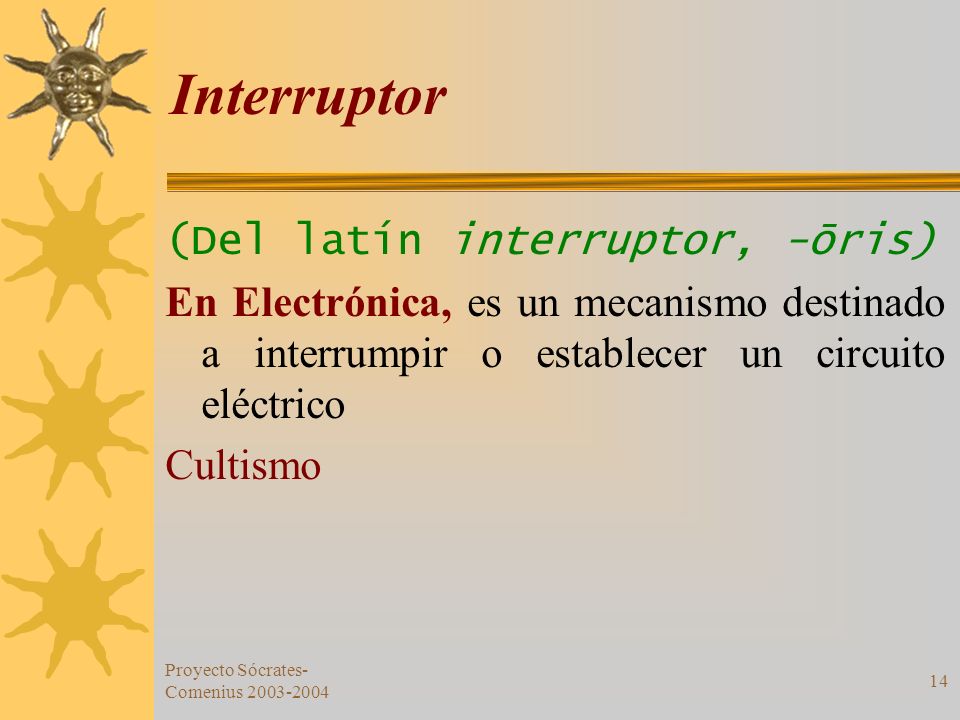 Interruptor

(Del latín interruptor, -ōris)

En Electrónica, es un mecanismo destinado a interrumpir o establecer un circuito eléctrico

Cultismo

Proyecto Sócrates-Comenius 2003-2004

14